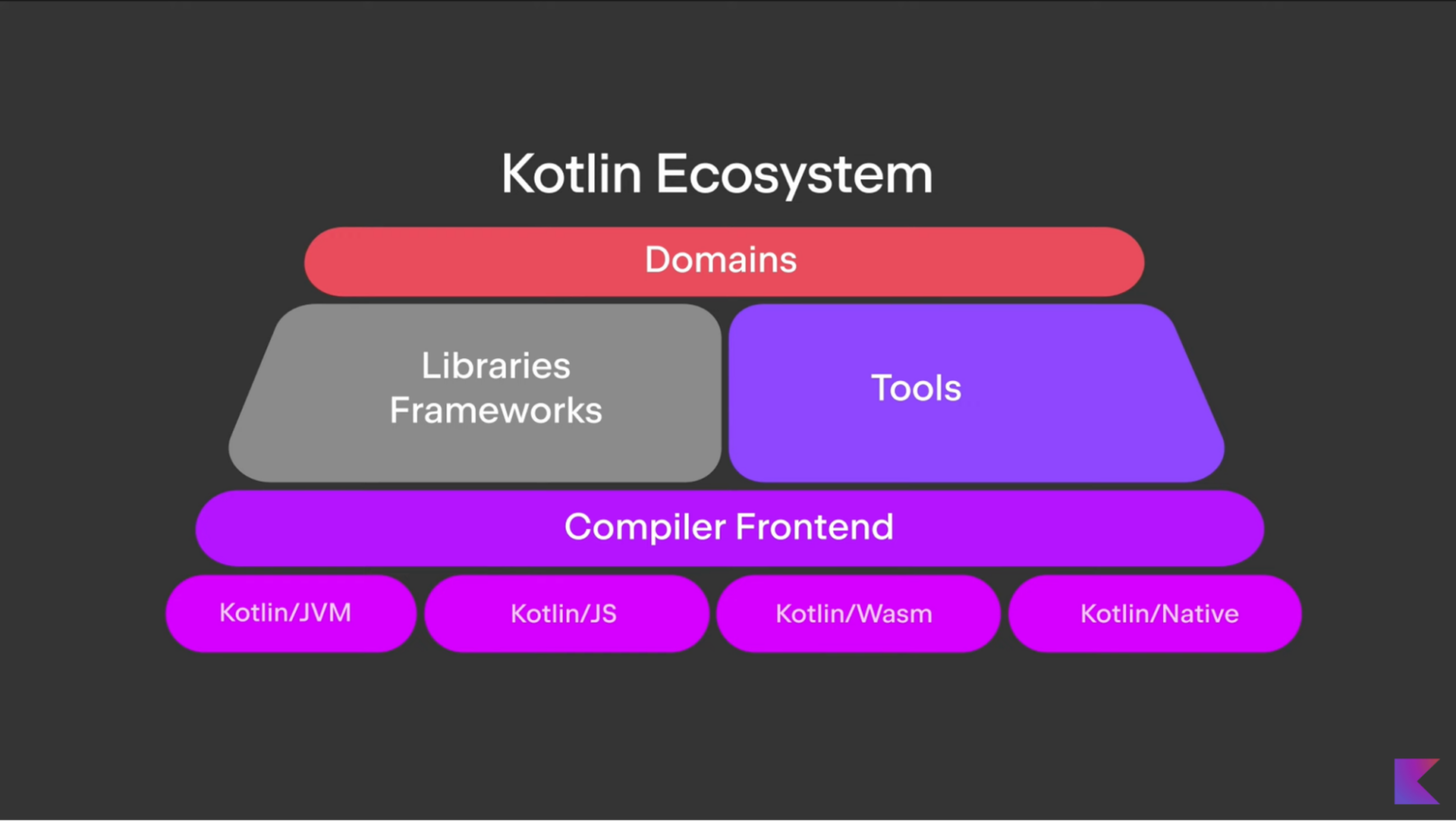 Kotlin Ecosystem

Domains

Libraries
Frameworks

Tools

Compiler Frontend

Kotlin/JVM

Kotlin/JS

Kotlin/Wasm

Kotlin/Native